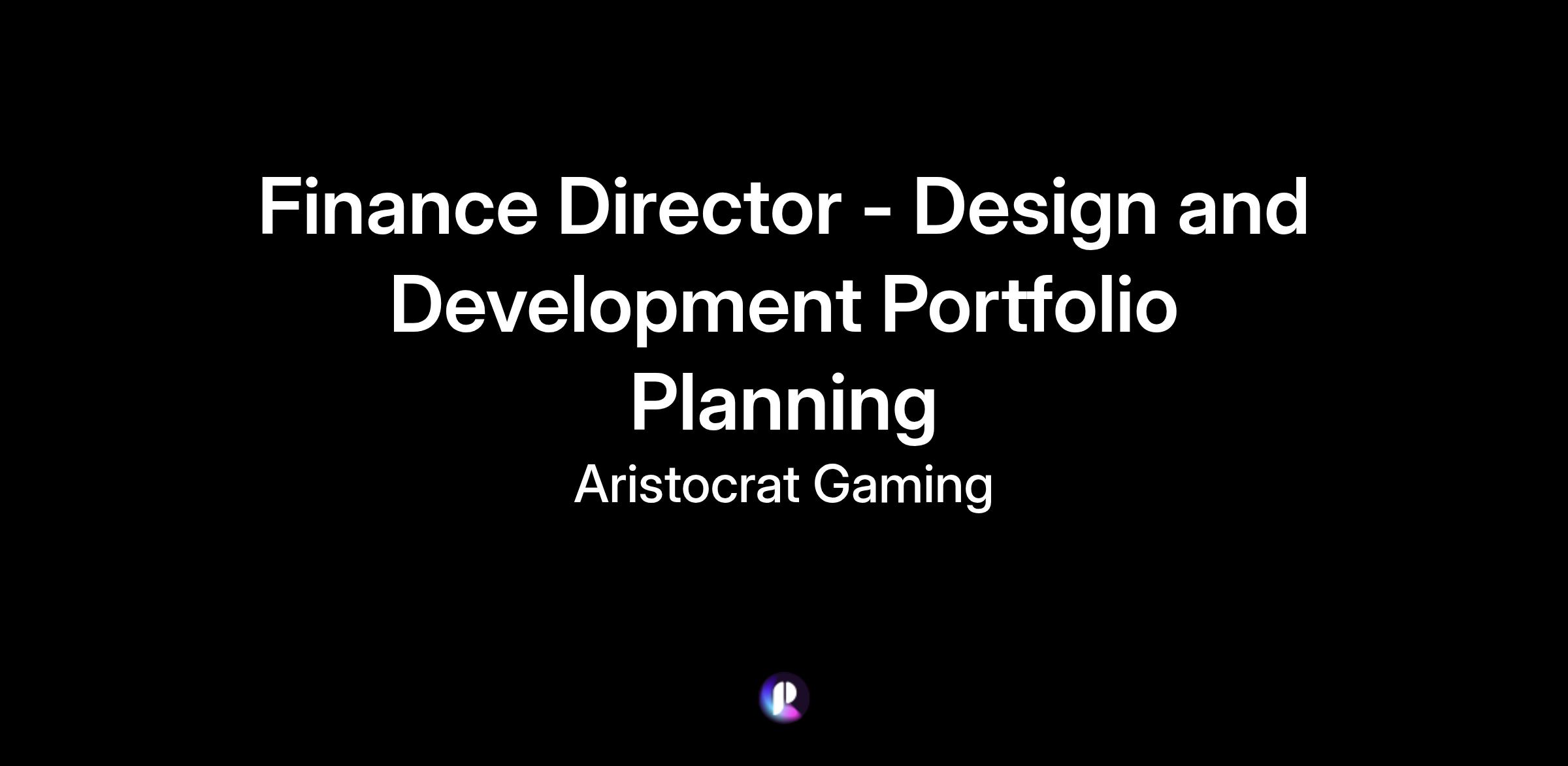 Finance Director - Design and Development Portfolio Planning

Aristocrat Gaming